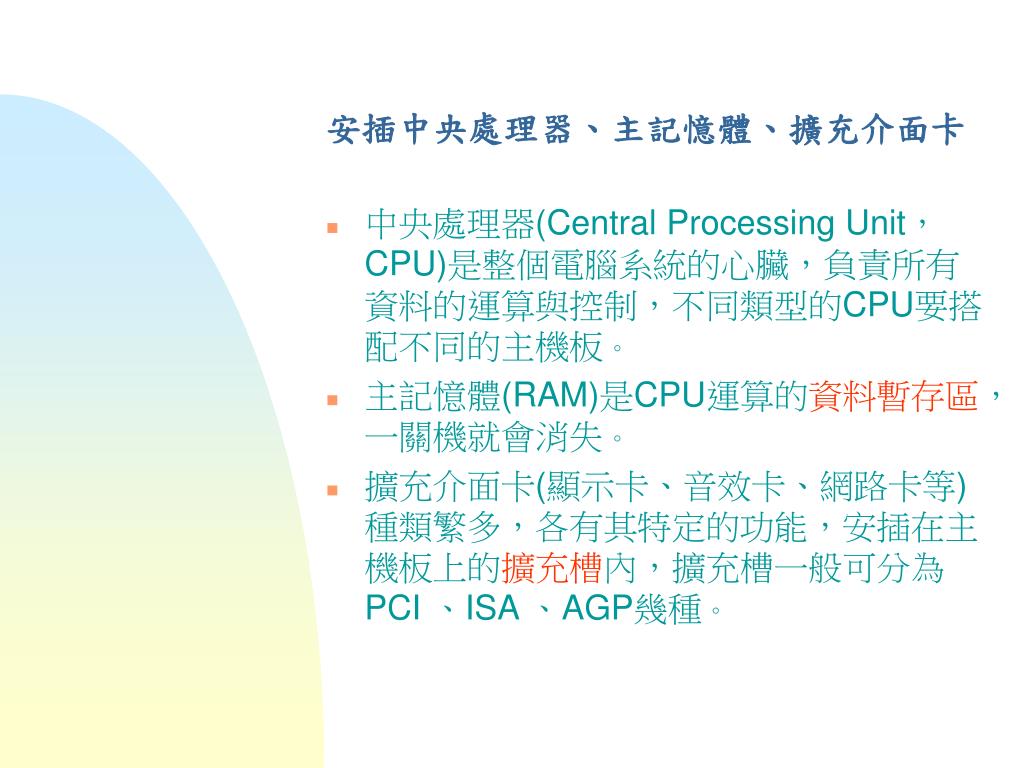 安插中央處理器、主記憶體、擴充介面卡

中央處理器(Central Processing Unit，CPU)是整個電腦系統的心臟，負責所有資料的運算與控制，不同類型的CPU要搭配不同的主機板。

主記憶體(RAM)是CPU運算的資料暫存區，一關機就會消失。

擴充介面卡(顯示卡、音效卡、網路卡等)種類繁多，各有其特定的功能，安插在主機板上的擴充槽內，擴充槽一般可分為PCI 、ISA 、AGP幾種。